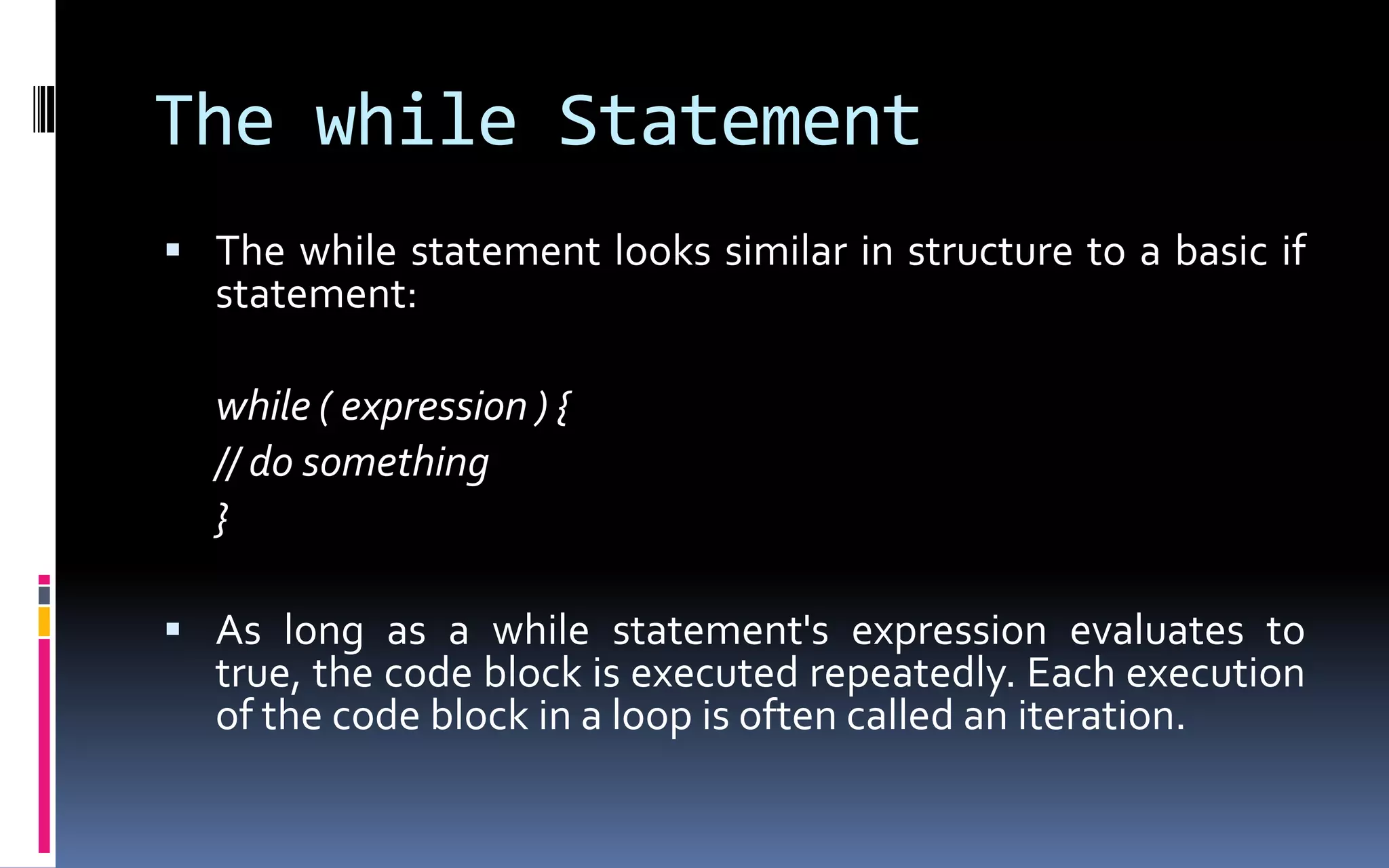 The while Statement

▪ The while statement looks similar in structure to a basic if statement:

while ( expression ) {
// do something
}

▪ As long as a while statement's expression evaluates to true, the code block is executed repeatedly. Each execution of the code block in a loop is often called an iteration.